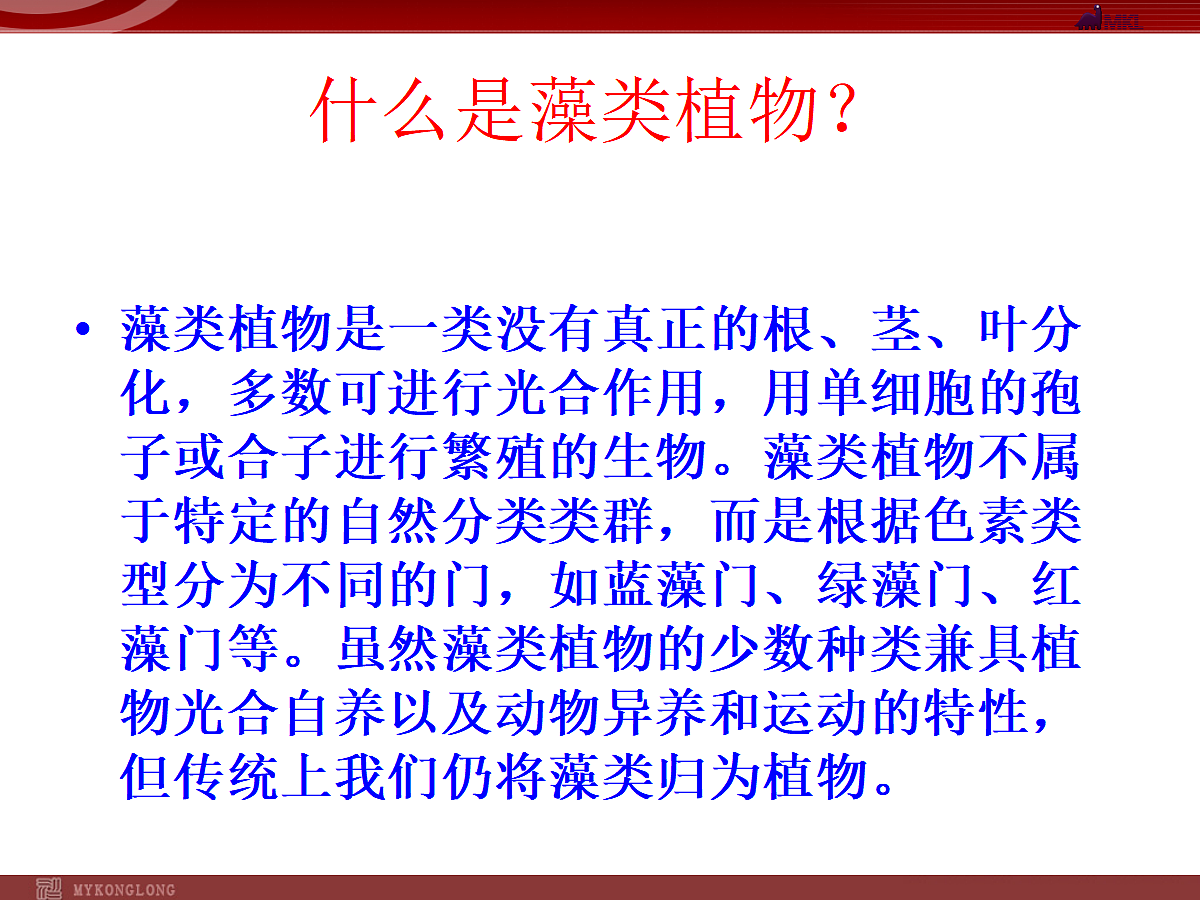 什么是藻类植物？

• 藻类植物是一类没有真正的根、茎、叶分化，多数可进行光合作用，用单细胞的孢子或合子进行繁殖的生物。藻类植物不属于特定的自然分类类群，而是根据色素类型分为不同的门，如蓝藻门、绿藻门、红藻门等。虽然藻类植物的少数种类兼具植物光合自养以及动物异养和运动的特性，但传统上我们仍将藻类归为植物。

MYKONGLONG